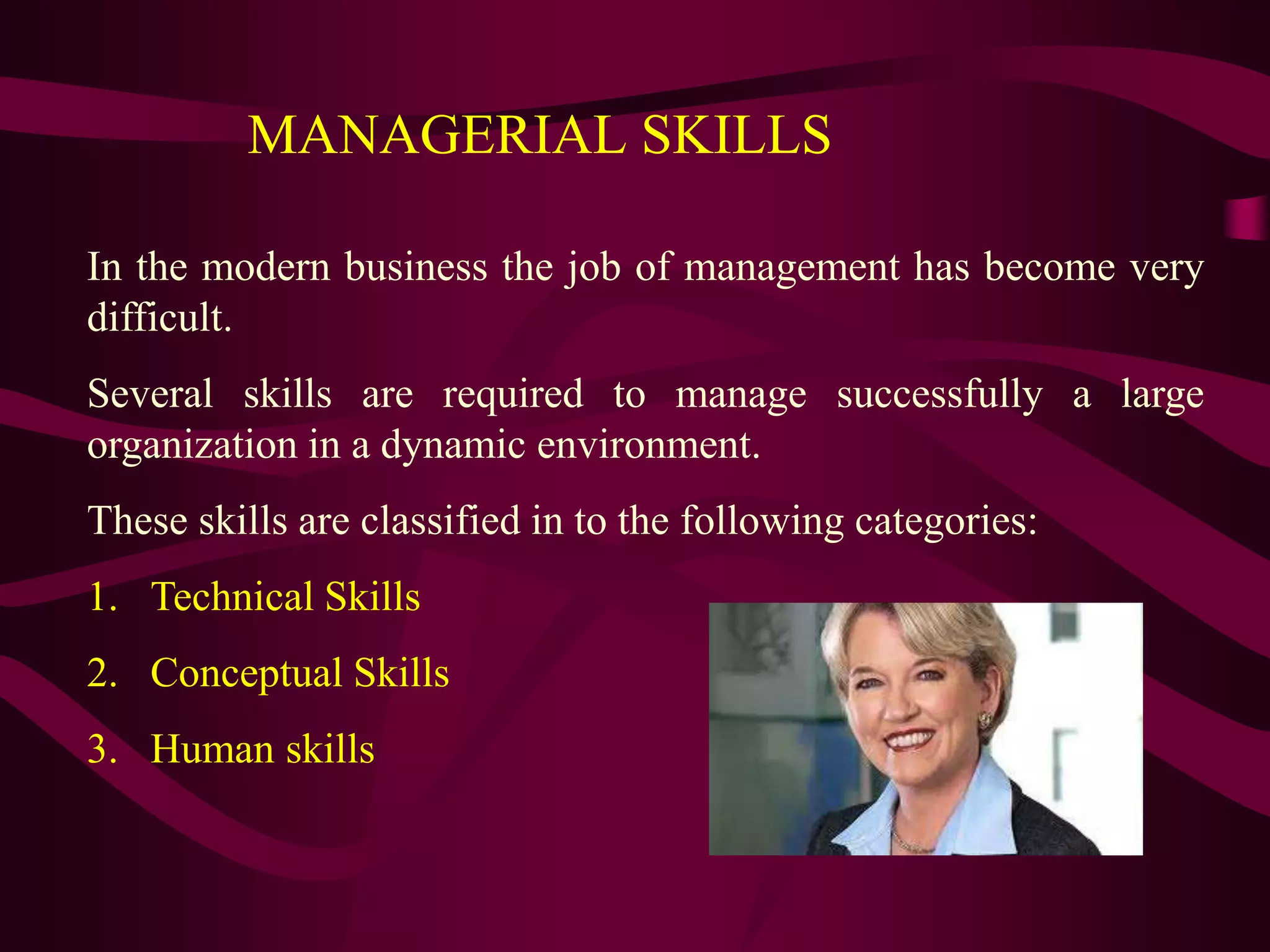 MANAGERIAL SKILLS

In the modern business the job of management has become very difficult.

Several skills are required to manage successfully a large organization in a dynamic environment.

These skills are classified in to the following categories:

1. Technical Skills
2. Conceptual Skills
3. Human skills